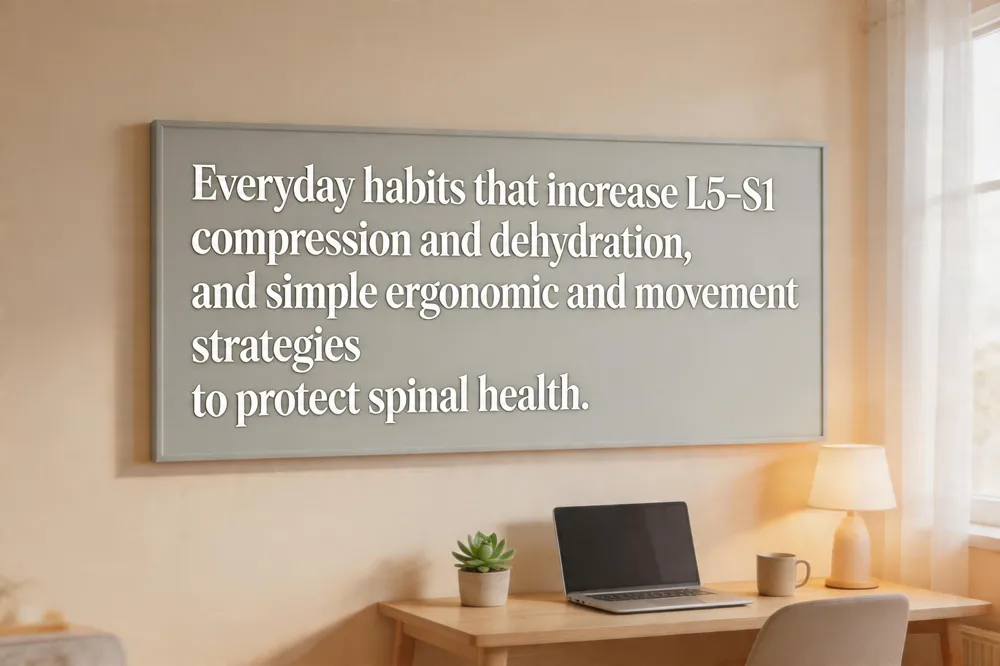 Everyday habits that increase L5-S1 compression and dehydration, and simple ergonomic and movement strategies to protect spinal health.